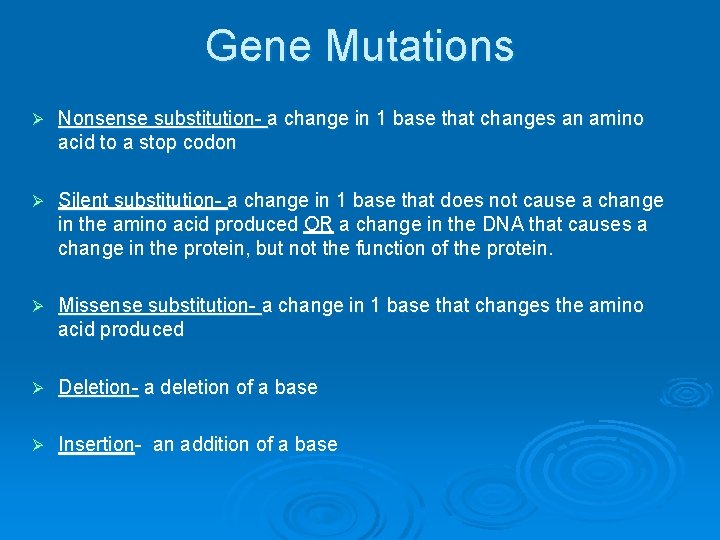 Gene Mutations

➢ Nonsense substitution- a change in 1 base that changes an amino acid to a stop codon

➢ Silent substitution- a change in 1 base that does not cause a change in the amino acid produced OR a change in the DNA that causes a change in the protein, but not the function of the protein.

➢ Missense substitution- a change in 1 base that changes the amino acid produced

➢ Deletion- a deletion of a base

➢ Insertion- an addition of a base